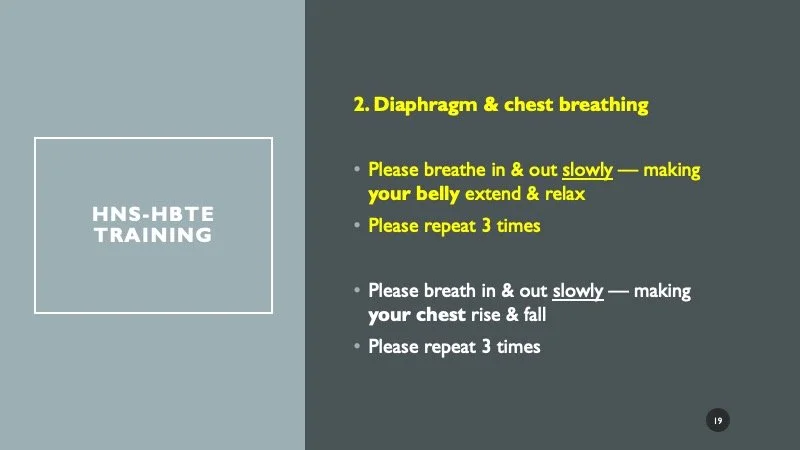 HNS-HBTE TRAINING

2. Diaphragm & chest breathing

• Please breathe in & out slowly — making your belly extend & relax

• Please repeat 3 times

• Please breath in & out slowly — making your chest rise & fall

• Please repeat 3 times

19